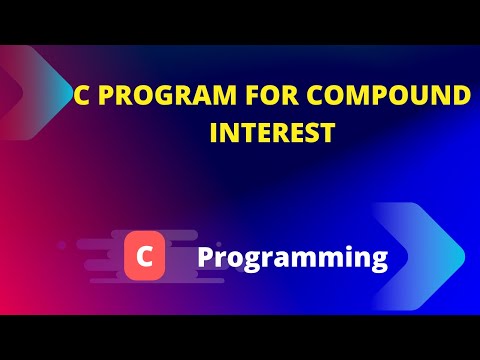 C PROGRAM FOR COMPOUND INTEREST

C Programming